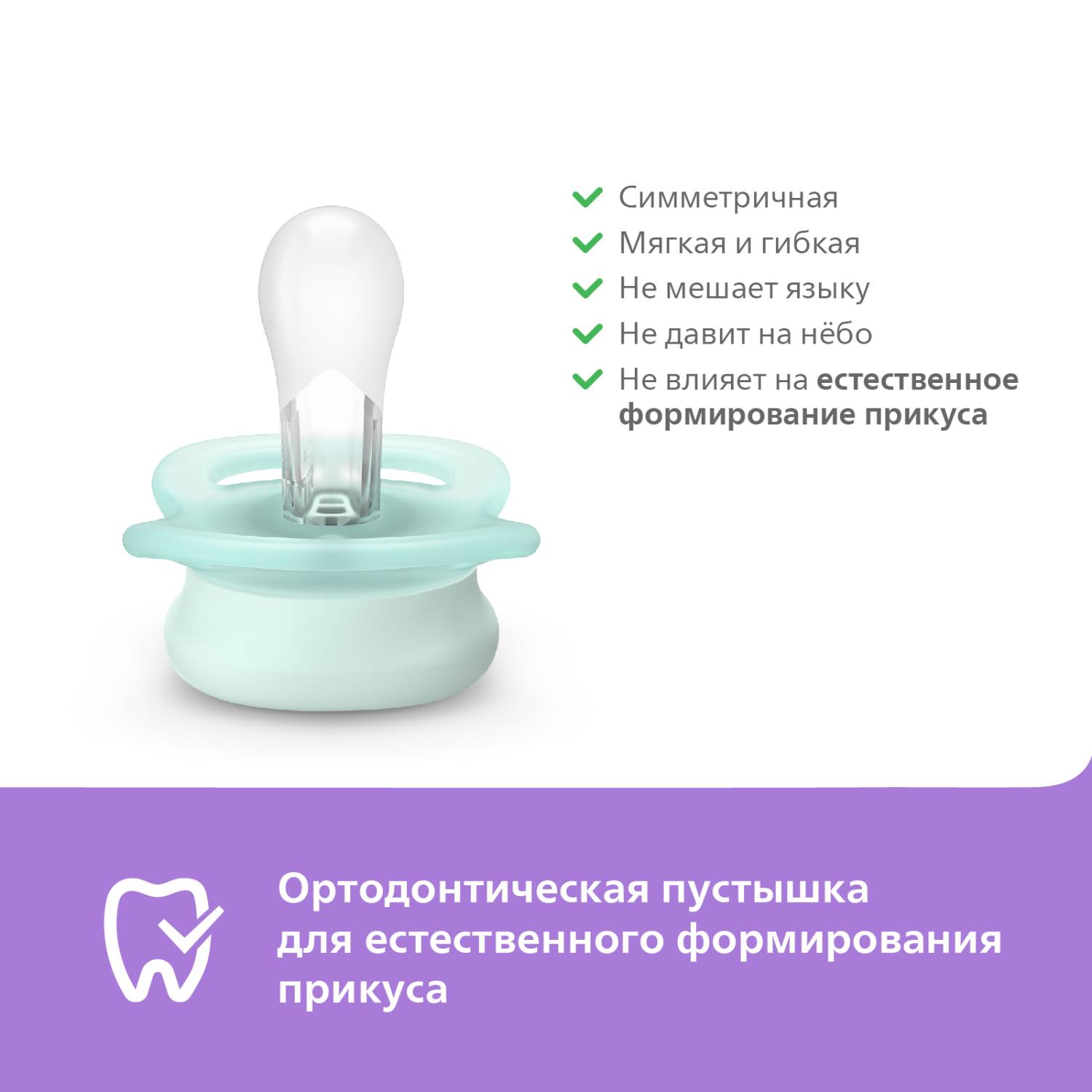 Симметричная
Мягкая и гибкая
Не мешает языку
Не давит на нёбо
Не влияет на естественное формирование прикуса

Ортодонтическая пустышка для естественного формирования прикуса